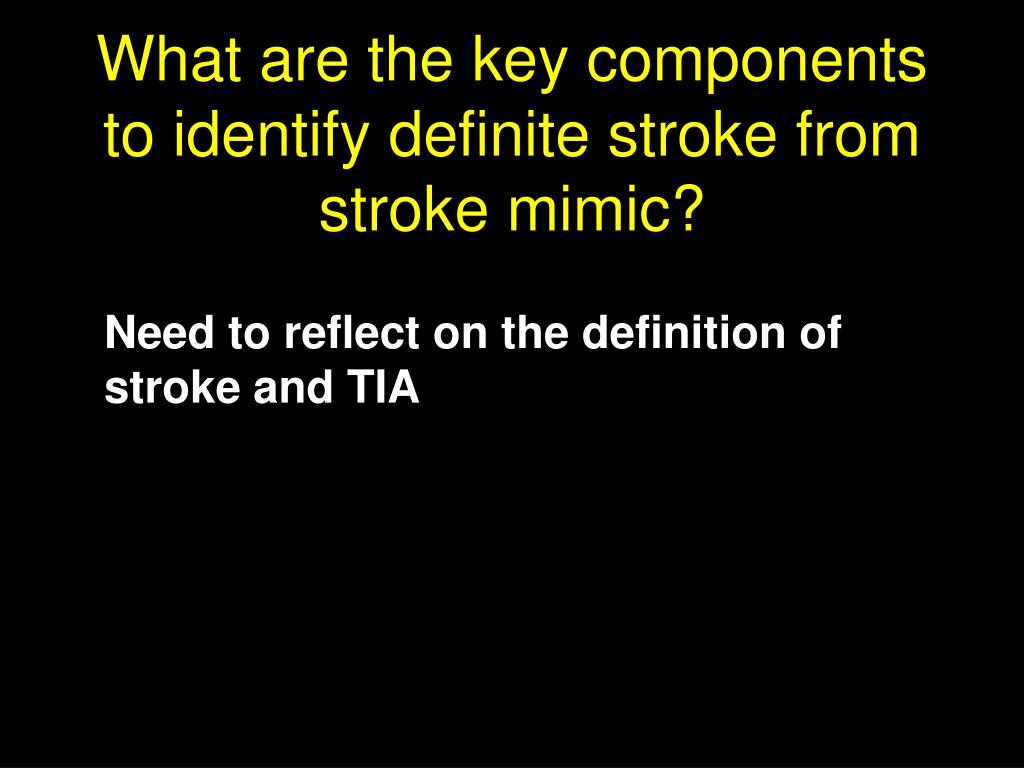 What are the key components to identify definite stroke from stroke mimic?

Need to reflect on the definition of stroke and TIA